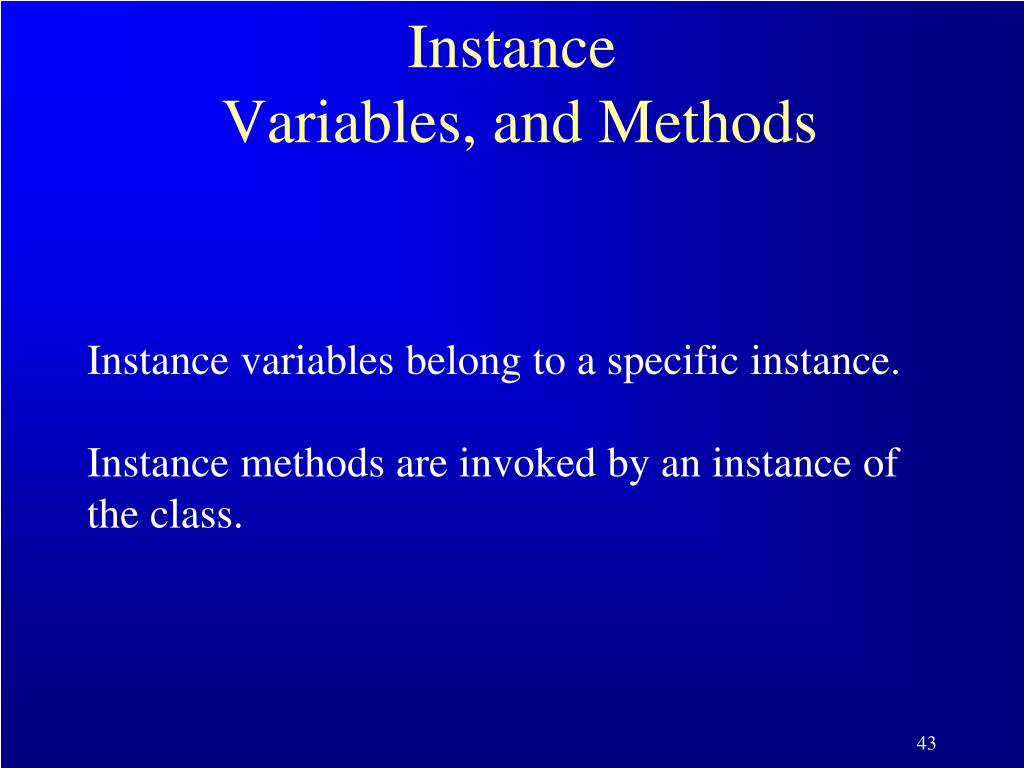 Instance
Variables, and Methods

Instance variables belong to a specific instance.

Instance methods are invoked by an instance of the class.

43